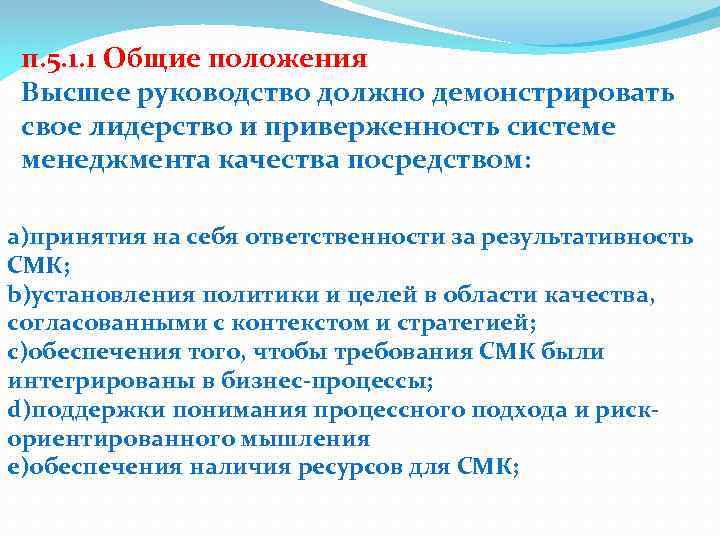 п.5.1.1 Общие положения
Высшее руководство должно демонстрировать свое лидерство и приверженность системе менеджмента качества посредством:

a)принятия на себя ответственности за результативность СМК;
b)установления политики и целей в области качества, согласованными с контекстом и стратегией;
c)обеспечения того, чтобы требования СМК были интегрированы в бизнес-процессы;
d)поддержки понимания процессного подхода и риск-ориентированного мышления
e)обеспечения наличия ресурсов для СМК;